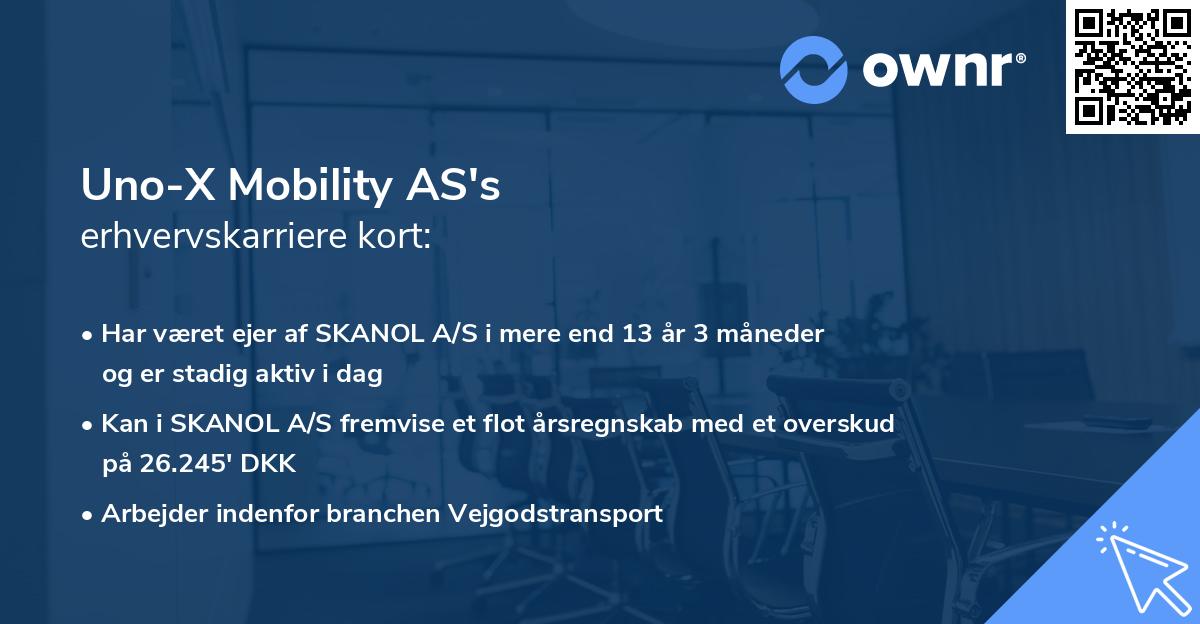 ownr®

Uno-X Mobility AS's
erhvervskarriere kort:

• Har været ejer af SKANOL A/S i mere end 13 år 3 måneder og er stadig aktiv i dag

• Kan i SKANOL A/S fremvise et flot årsregnskab med et overskud på 26.245' DKK

• Arbejder indenfor branchen Vejgodstransport